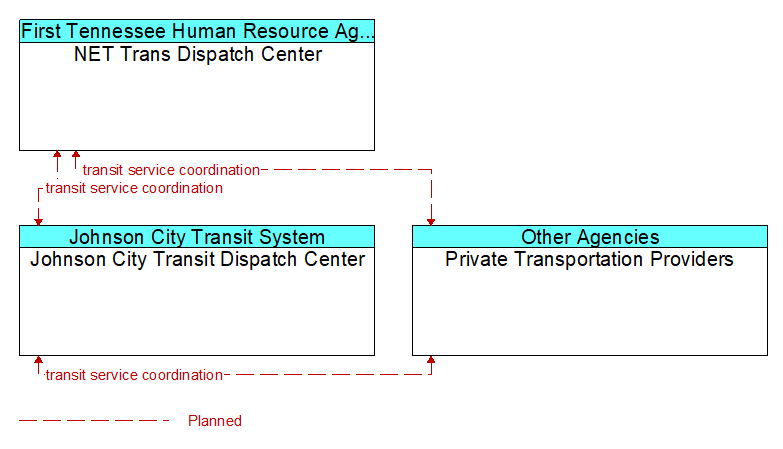 First Tennessee Human Resource Ag...
NET Trans Dispatch Center

transit service coordination
transit service coordination

Johnson City Transit System
Johnson City Transit Dispatch Center

Other Agencies
Private Transportation Providers

transit service coordination

Planned